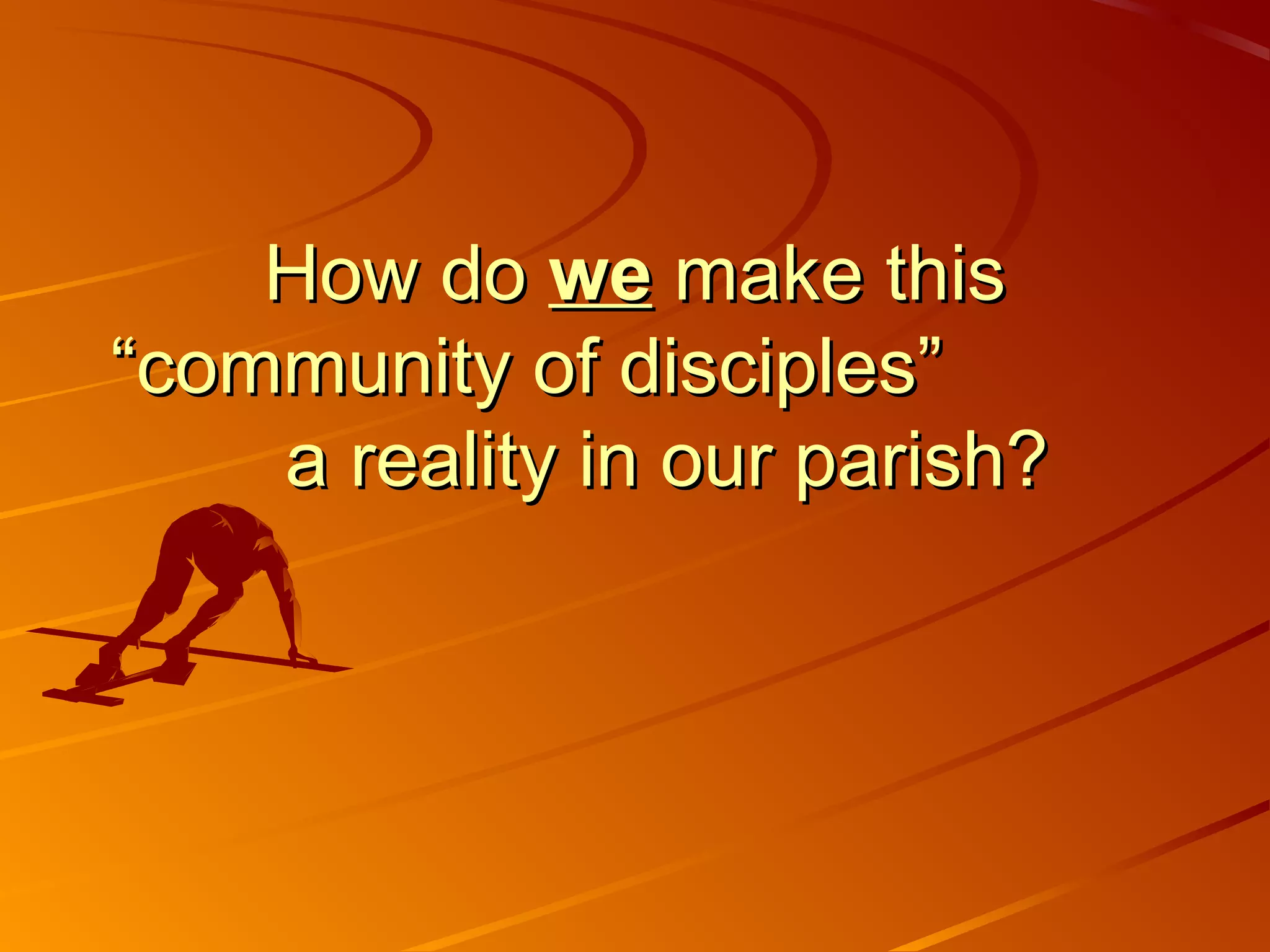 How do we make this “community of disciples” a reality in our parish?